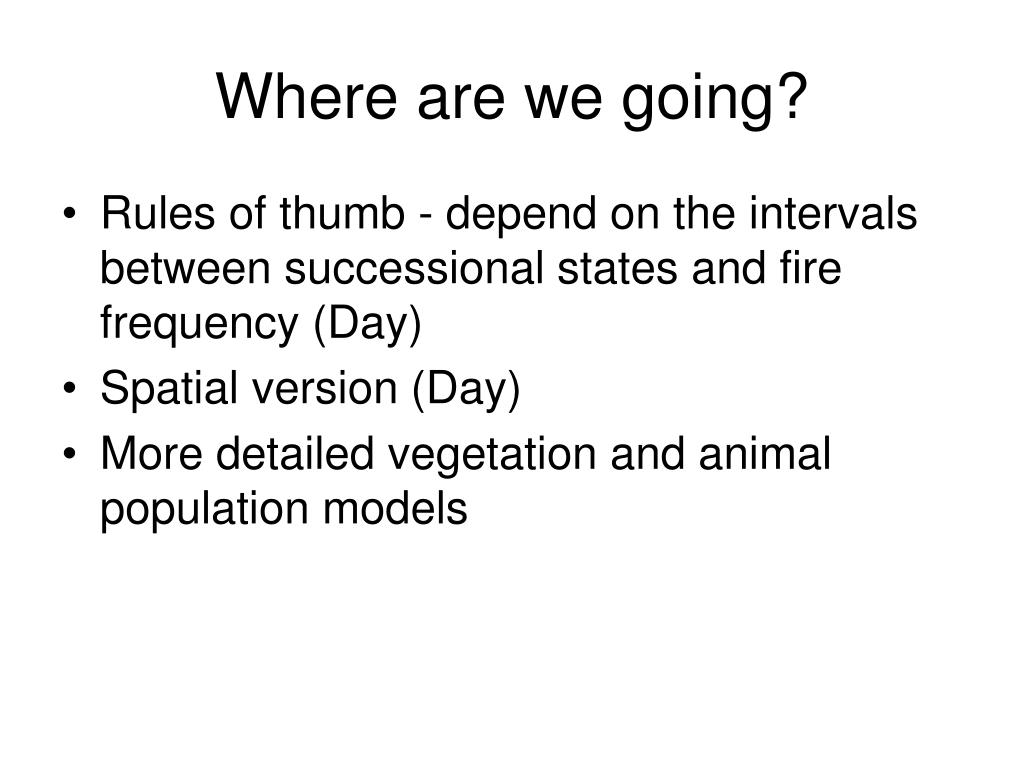 Where are we going?

• Rules of thumb - depend on the intervals between successional states and fire frequency (Day)
• Spatial version (Day)
• More detailed vegetation and animal population models